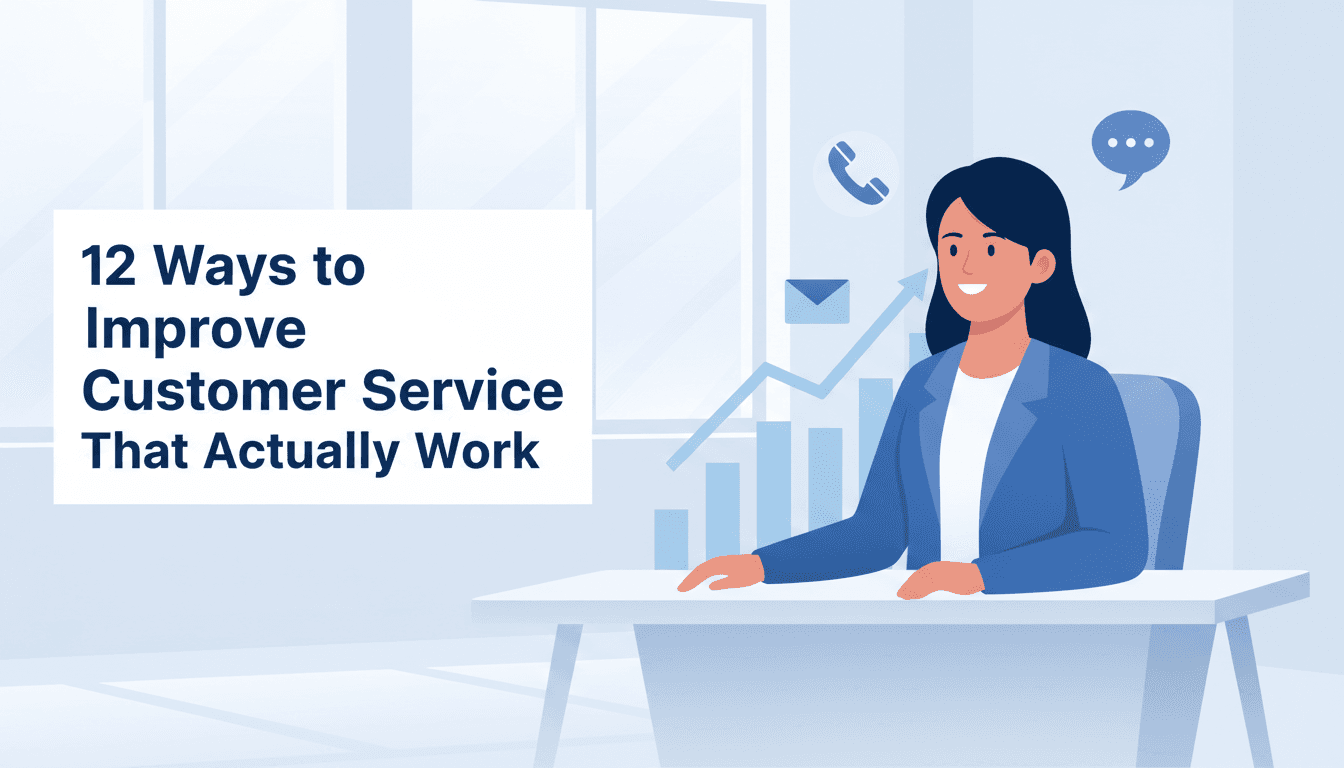 12 Ways to Improve Customer Service That Actually Work